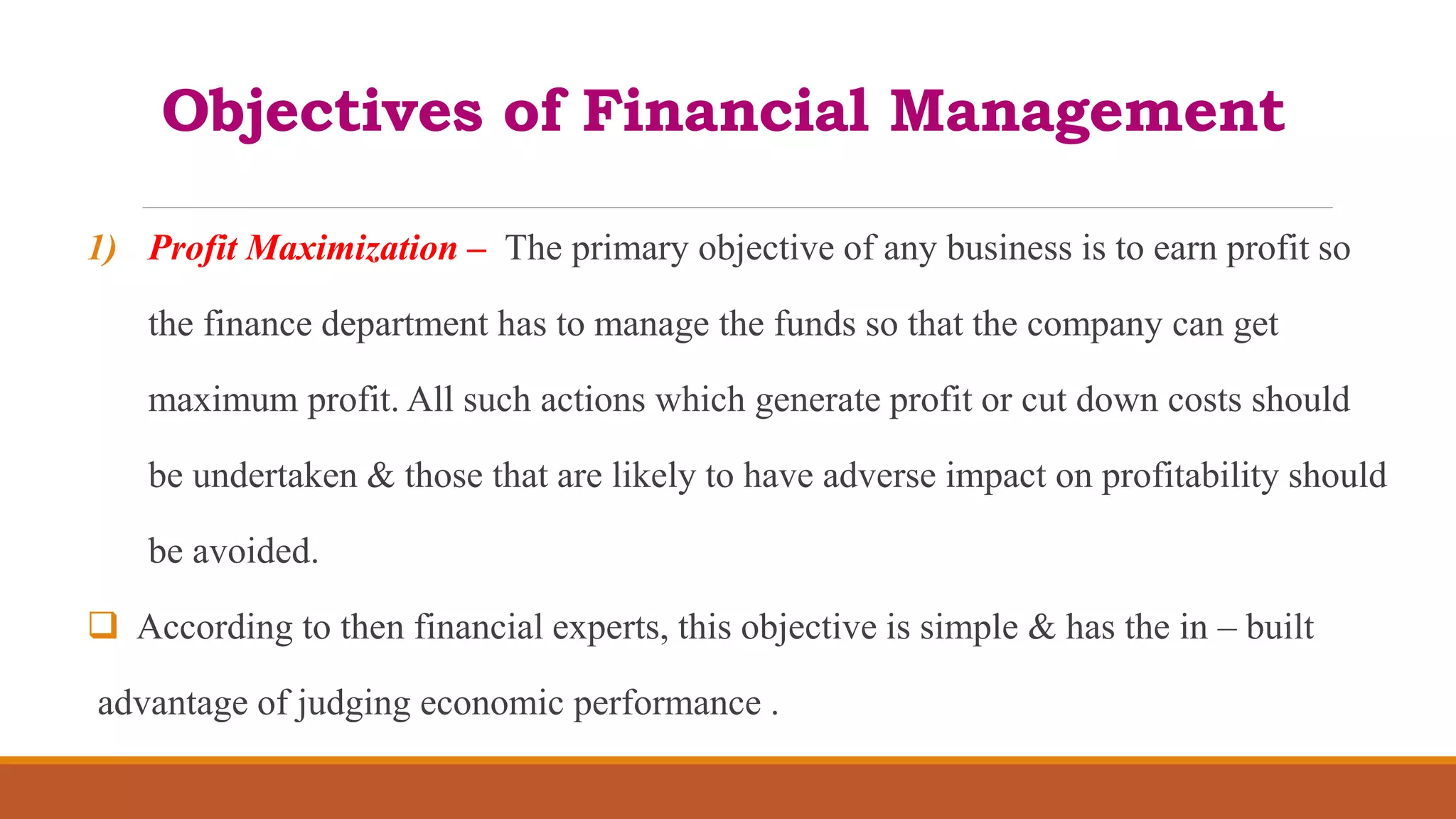 Objectives of Financial Management

1) Profit Maximization – The primary objective of any business is to earn profit so the finance department has to manage the funds so that the company can get maximum profit. All such actions which generate profit or cut down costs should be undertaken & those that are likely to have adverse impact on profitability should be avoided.

❑ According to then financial experts, this objective is simple & has the in – built advantage of judging economic performance .